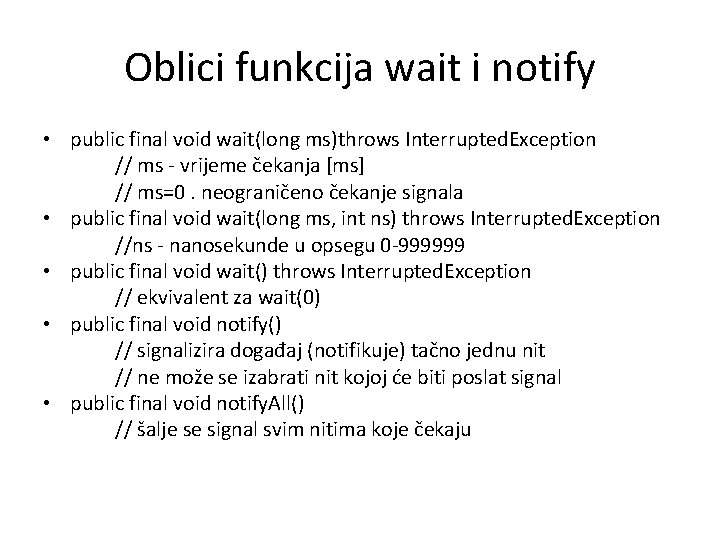 Oblici funkcija wait i notify

• public final void wait(long ms)throws InterruptedException
// ms - vrijeme čekanja [ms]
// ms=0 . neograničeno čekanje signala
• public final void wait(long ms, int ns) throws InterruptedException
//ns - nanosekunde u opsegu 0-999999
• public final void wait() throws InterruptedException
// ekvivalent za wait(0)
• public final void notify()
// signalizira događaj (notifikuje) tačno jednu nit
// ne može se izabrati nit kojoj će biti poslat signal
• public final void notifyAll()
// šalje se signal svim nitima koje čekaju